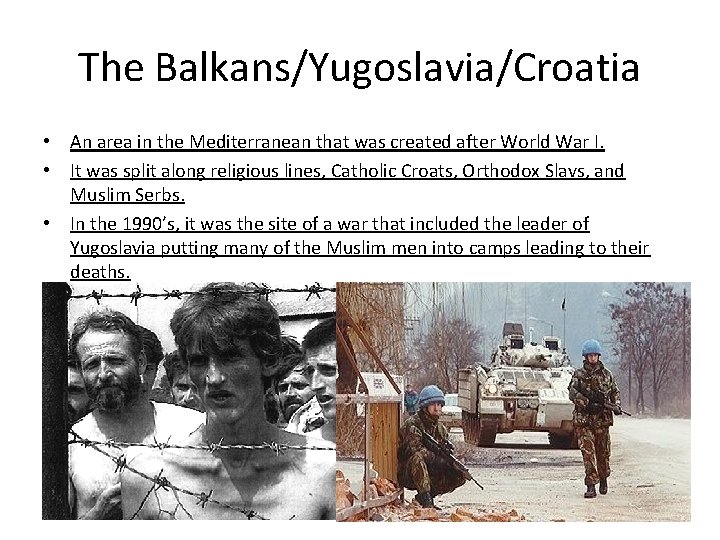 The Balkans/Yugoslavia/Croatia

• An area in the Mediterranean that was created after World War I.

• It was split along religious lines, Catholic Croats, Orthodox Slavs, and Muslim Serbs.

• In the 1990's, it was the site of a war that included the leader of Yugoslavia putting many of the Muslim men into camps leading to their deaths.